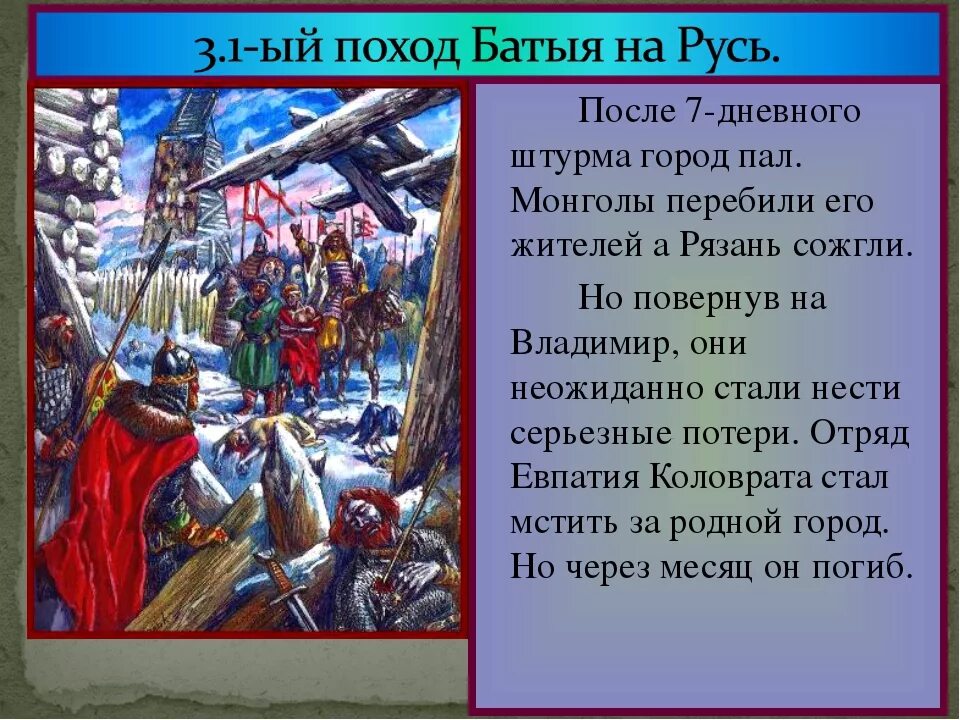 3.1-ый поход Батыя на Русь.

После 7-дневного штурма город пал. Монголы перебили его жителей а Рязань сожгли.

Но повернув на Владимир, они неожиданно стали нести серьезные потери. Отряд Евпатия Коловрата стал мстить за родной город. Но через месяц он погиб.